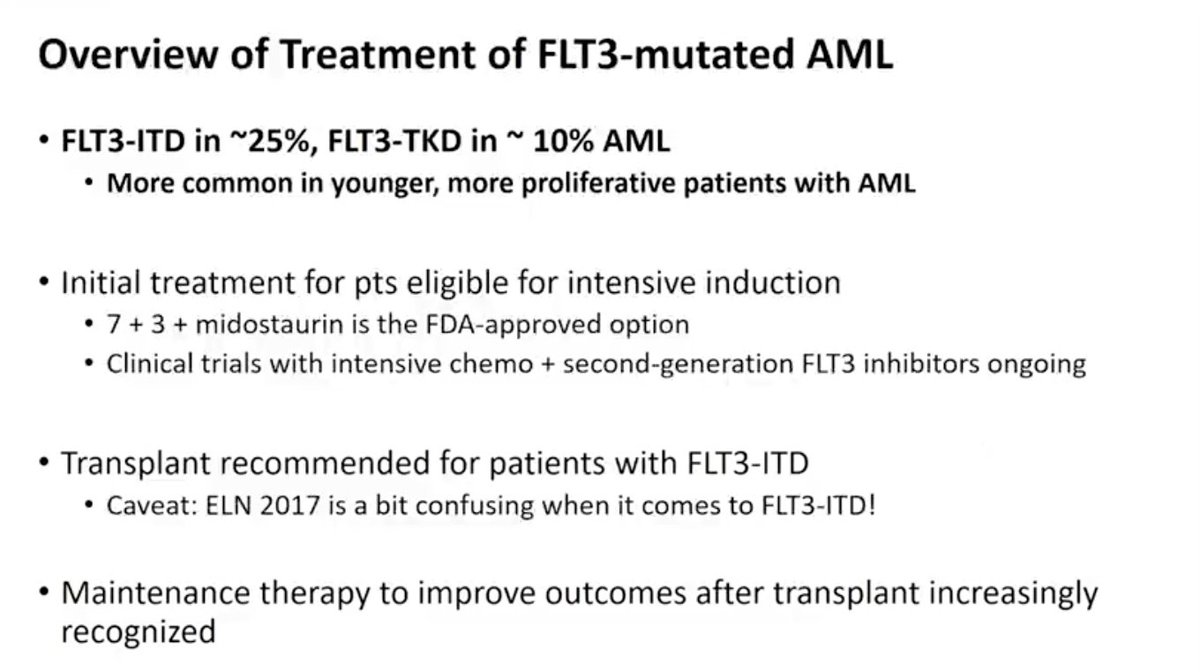 Overview of Treatment of FLT3-mutated AML

• FLT3-ITD in ~25%, FLT3-TKD in ~ 10% AML
  • More common in younger, more proliferative patients with AML

• Initial treatment for pts eligible for intensive induction
  • 7 + 3 + midostaurin is the FDA-approved option
  • Clinical trials with intensive chemo + second-generation FLT3 inhibitors ongoing

• Transplant recommended for patients with FLT3-ITD
  • Caveat: ELN 2017 is a bit confusing when it comes to FLT3-ITD!

• Maintenance therapy to improve outcomes after transplant increasingly recognized